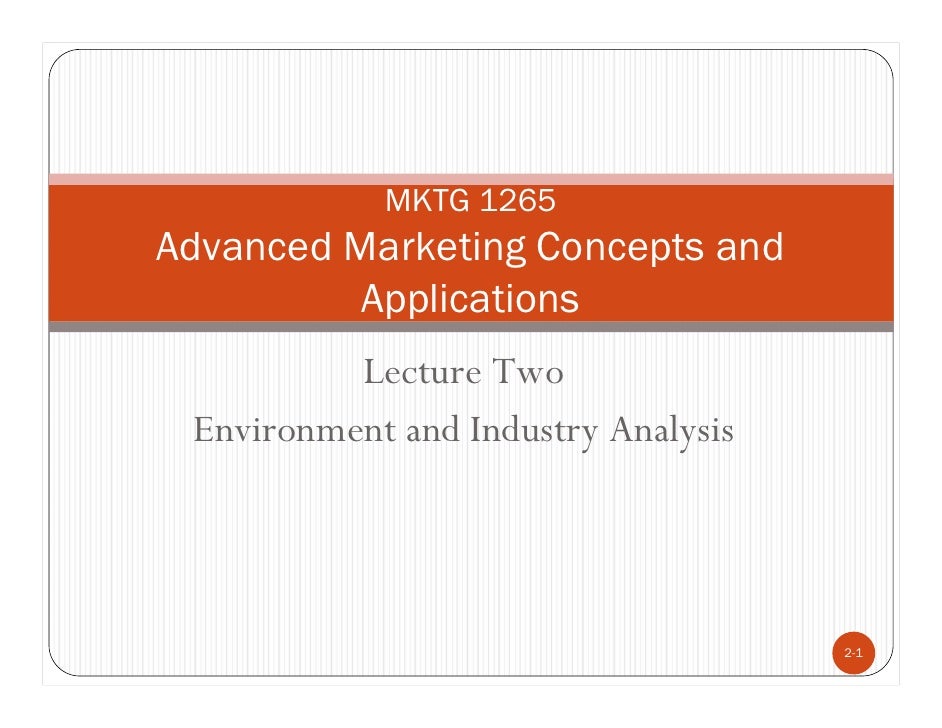 MKTG 1265
Advanced Marketing Concepts and Applications

Lecture Two
Environment and Industry Analysis

2-1